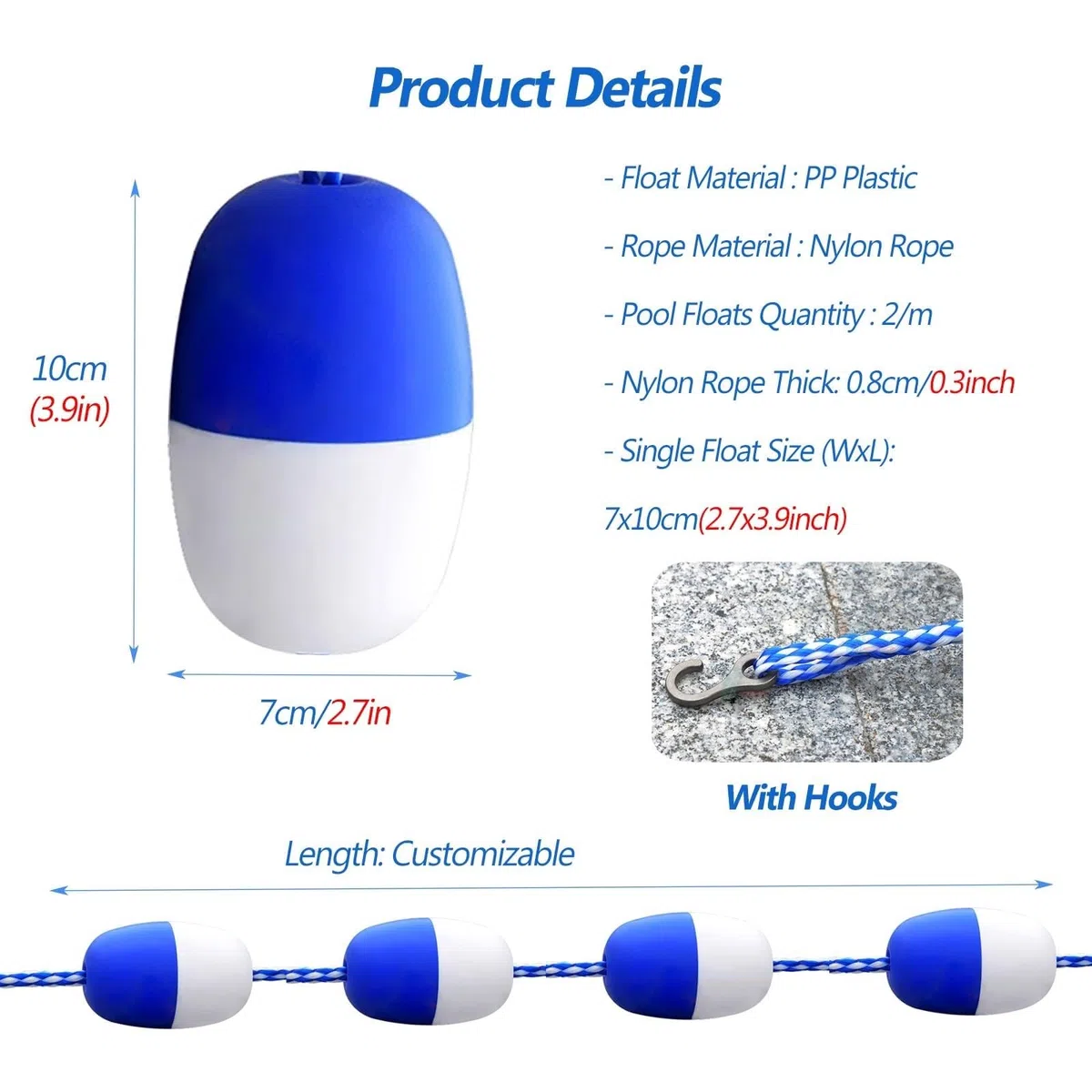 Product Details

10cm
(3.9in)

7cm/2.7in

- Float Material : PP Plastic

- Rope Material : Nylon Rope

- Pool Floats Quantity : 2/m

- Nylon Rope Thick: 0.8cm/0.3inch

- Single Float Size (WxL):

7x10cm(2.7x3.9inch)

With Hooks

Length: Customizable